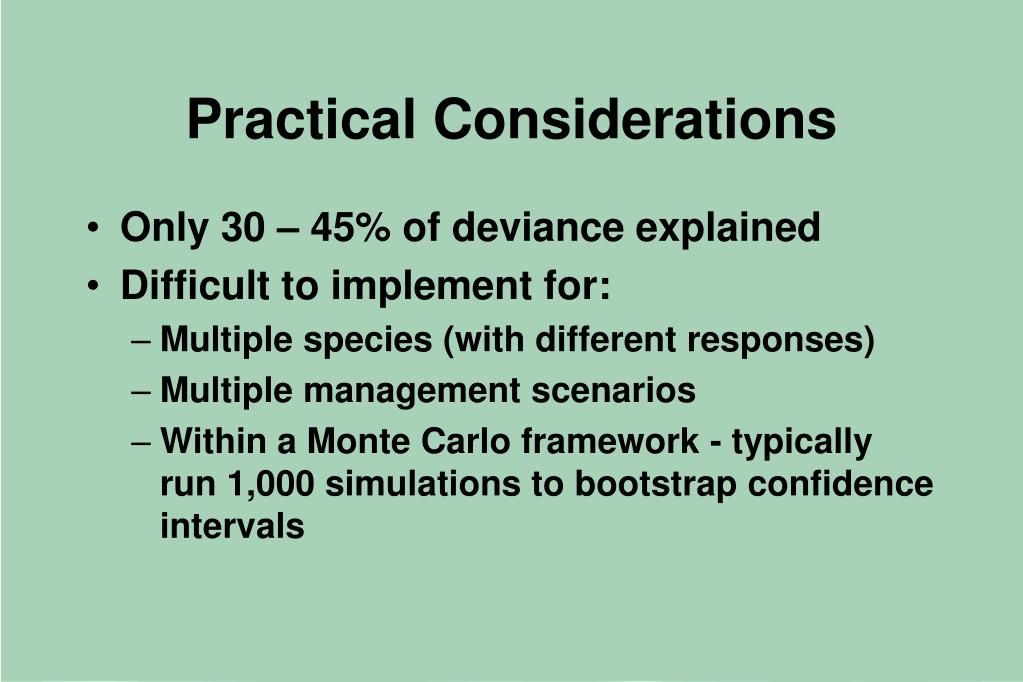 Practical Considerations

• Only 30 – 45% of deviance explained
• Difficult to implement for:
– Multiple species (with different responses)
– Multiple management scenarios
– Within a Monte Carlo framework - typically run 1,000 simulations to bootstrap confidence intervals